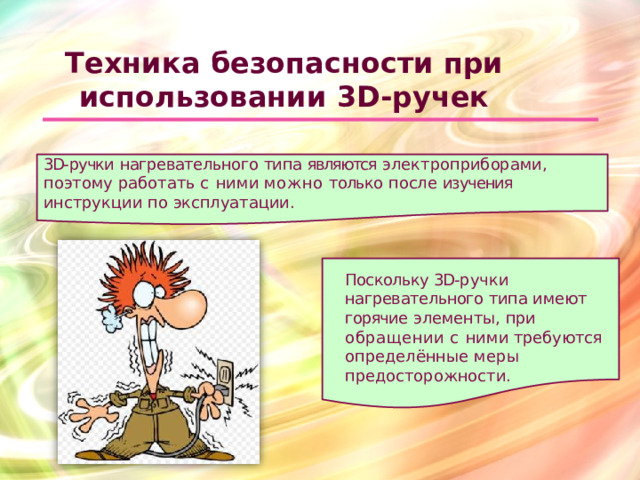 Техника безопасности при использовании 3D-ручек

3D-ручки нагревательного типа являются электроприборами, поэтому работать с ними можно только после изучения инструкции по эксплуатации.

Поскольку 3D-ручки нагревательного типа имеют горячие элементы, при обращении с ними требуются определённые меры предосторожности.